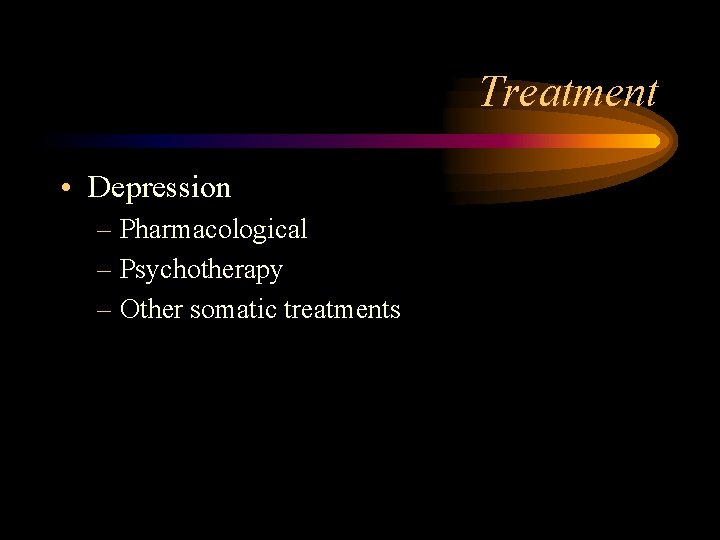 Treatment

• Depression
– Pharmacological
– Psychotherapy
– Other somatic treatments